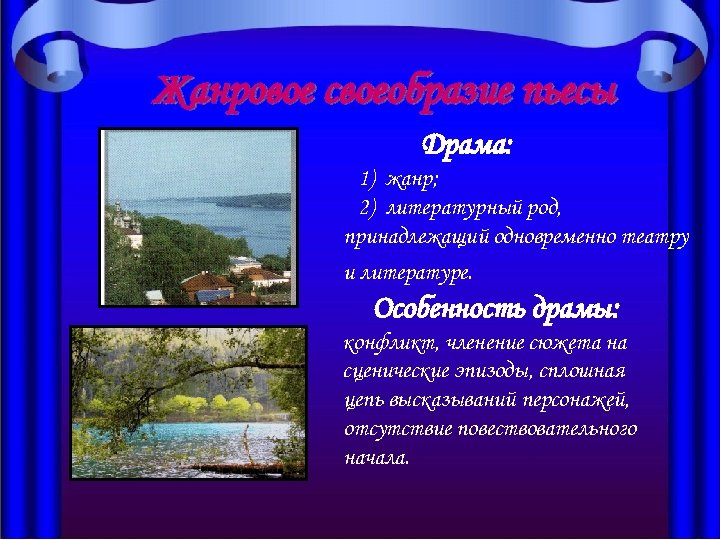 Жанровое своеобразие пьесы

Драма:

1) жанр;

2) литературный род, принадлежащий одновременно театру и литературе.

Особенность драмы:

конфликт, членение сюжета на сценические эпизоды, сплошная цепь высказываний персонажей, отсутствие повествовательного начала.